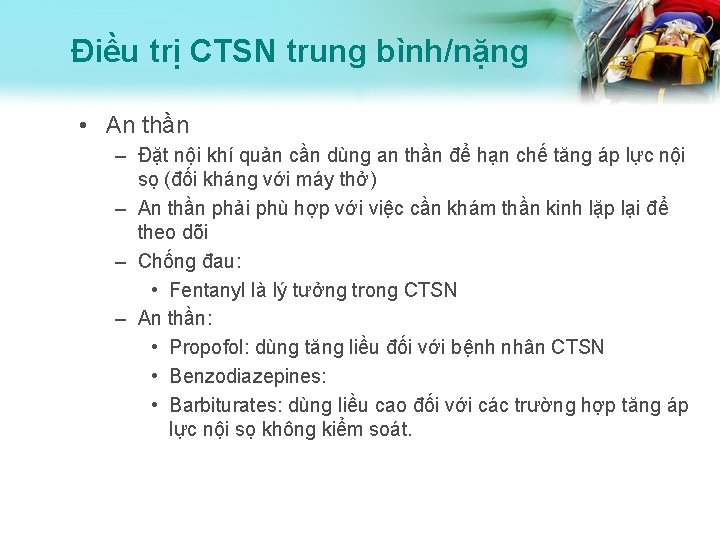 Điều trị CTSN trung bình/nặng

• An thần
– Đặt nội khí quản cần dùng an thần để hạn chế tăng áp lực nội sọ (đối kháng với máy thở)
– An thần phải phù hợp với việc cần khám thần kinh lặp lại để theo dõi
– Chống đau:
• Fentanyl là lý tưởng trong CTSN
– An thần:
• Propofol: dùng tăng liều đối với bệnh nhân CTSN
• Benzodiazepines:
• Barbiturates: dùng liều cao đối với các trường hợp tăng áp lực nội sọ không kiểm soát.